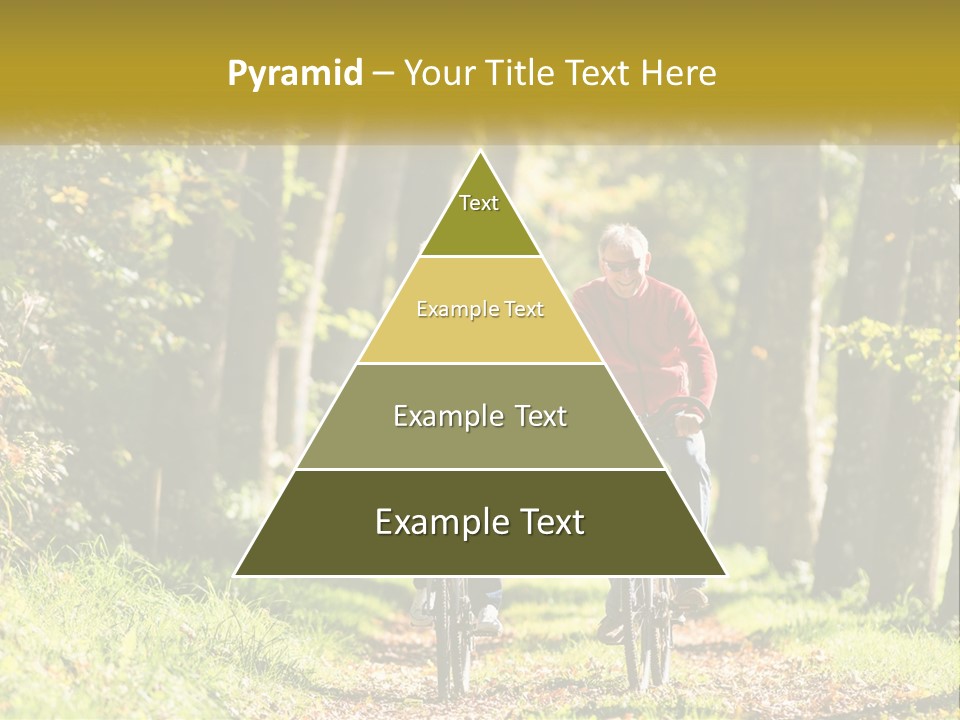 Pyramid – Your Title Text Here

Text

Example Text

Example Text

Example Text